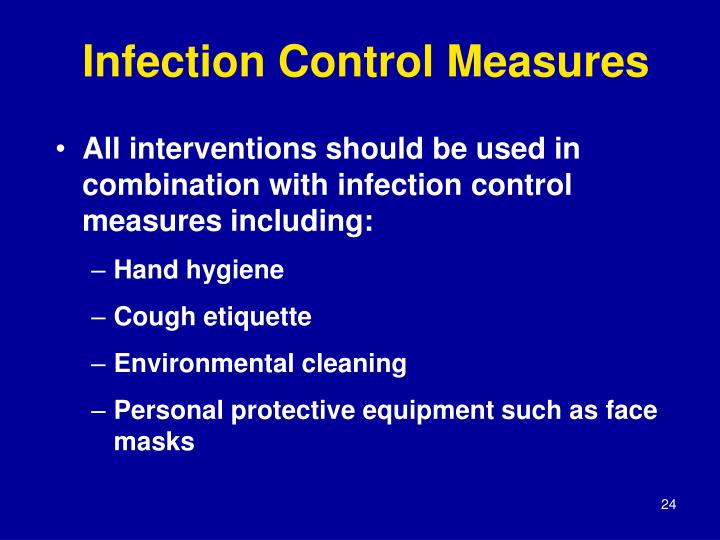 Infection Control Measures

• All interventions should be used in combination with infection control measures including:

– Hand hygiene

– Cough etiquette

– Environmental cleaning

– Personal protective equipment such as face masks

24